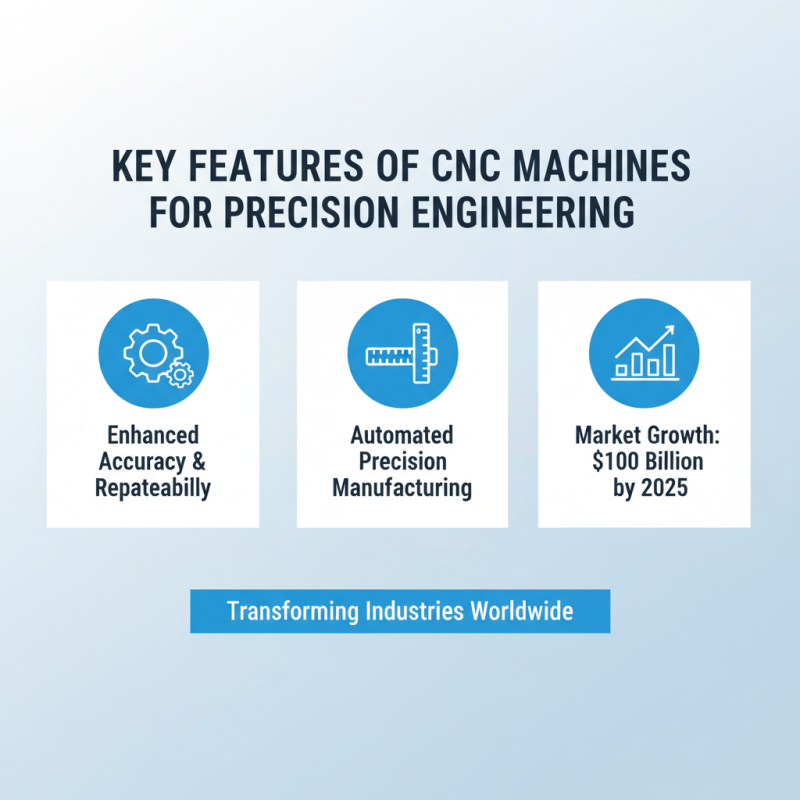 KEY FEATURES OF CNC MACHINES FOR PRECISION ENGINEERING

Enhanced Accuracy & Repateabilly

Automated Precision Manufacturing

Market Growth: \$100 Billion by 2025

Transforming Industries Worldwide